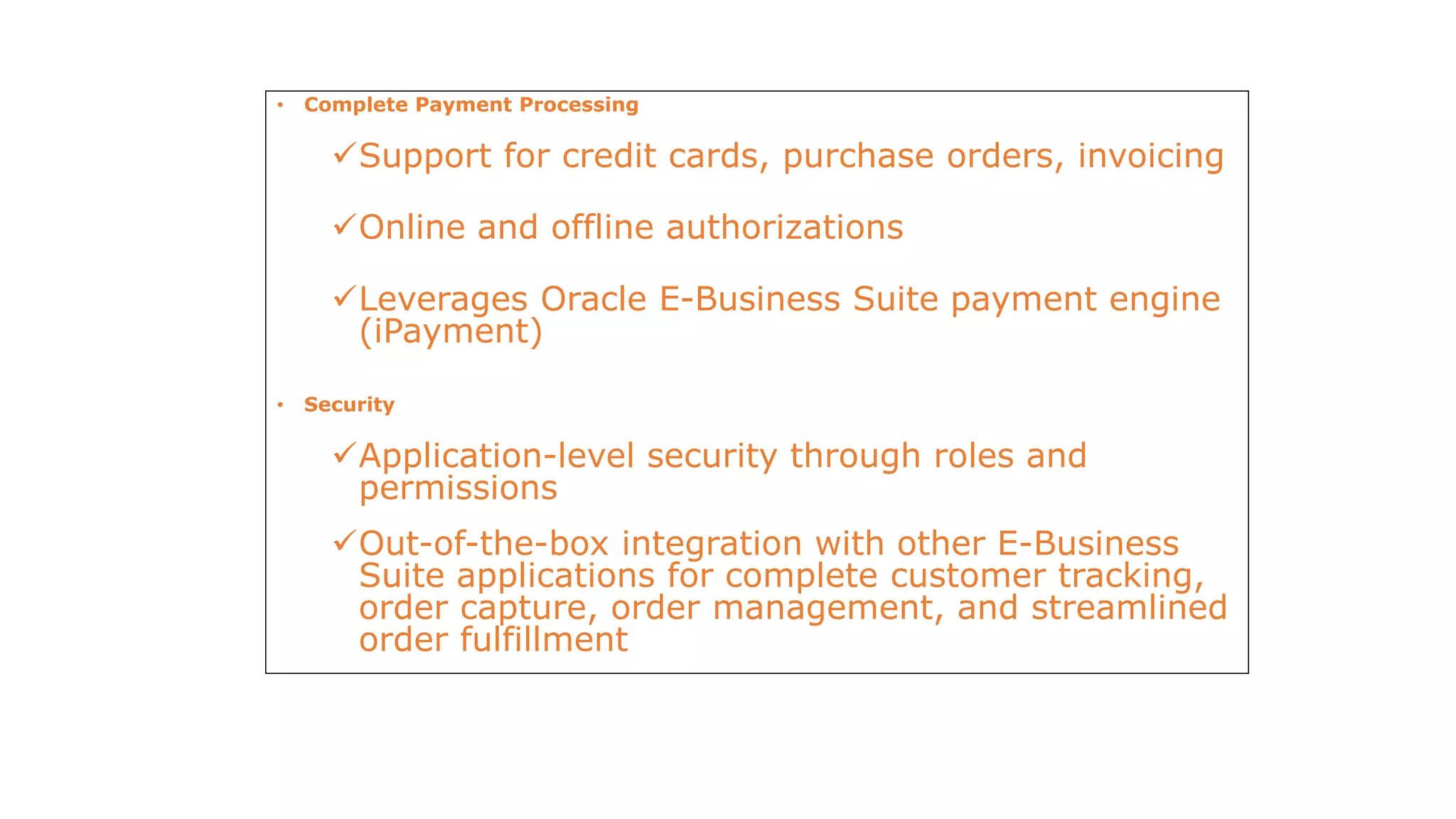 • Complete Payment Processing

✓Support for credit cards, purchase orders, invoicing

✓Online and offline authorizations

✓Leverages Oracle E-Business Suite payment engine (iPayment)

• Security

✓Application-level security through roles and permissions

✓Out-of-the-box integration with other E-Business Suite applications for complete customer tracking, order capture, order management, and streamlined order fulfillment